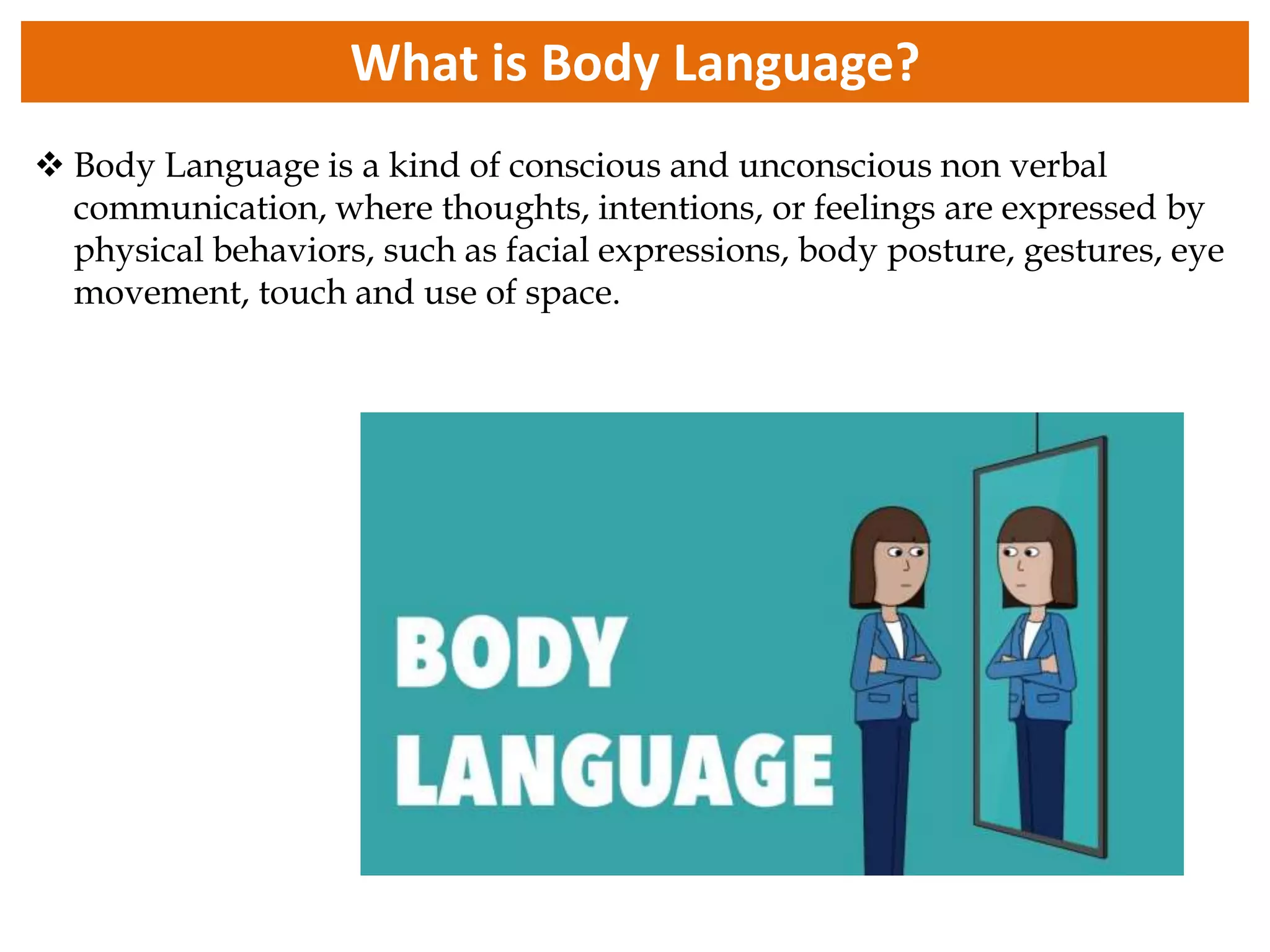 What is Body Language?

❖ Body Language is a kind of conscious and unconscious non verbal communication, where thoughts, intentions, or feelings are expressed by physical behaviors, such as facial expressions, body posture, gestures, eye movement, touch and use of space.

BODY
LANGUAGE